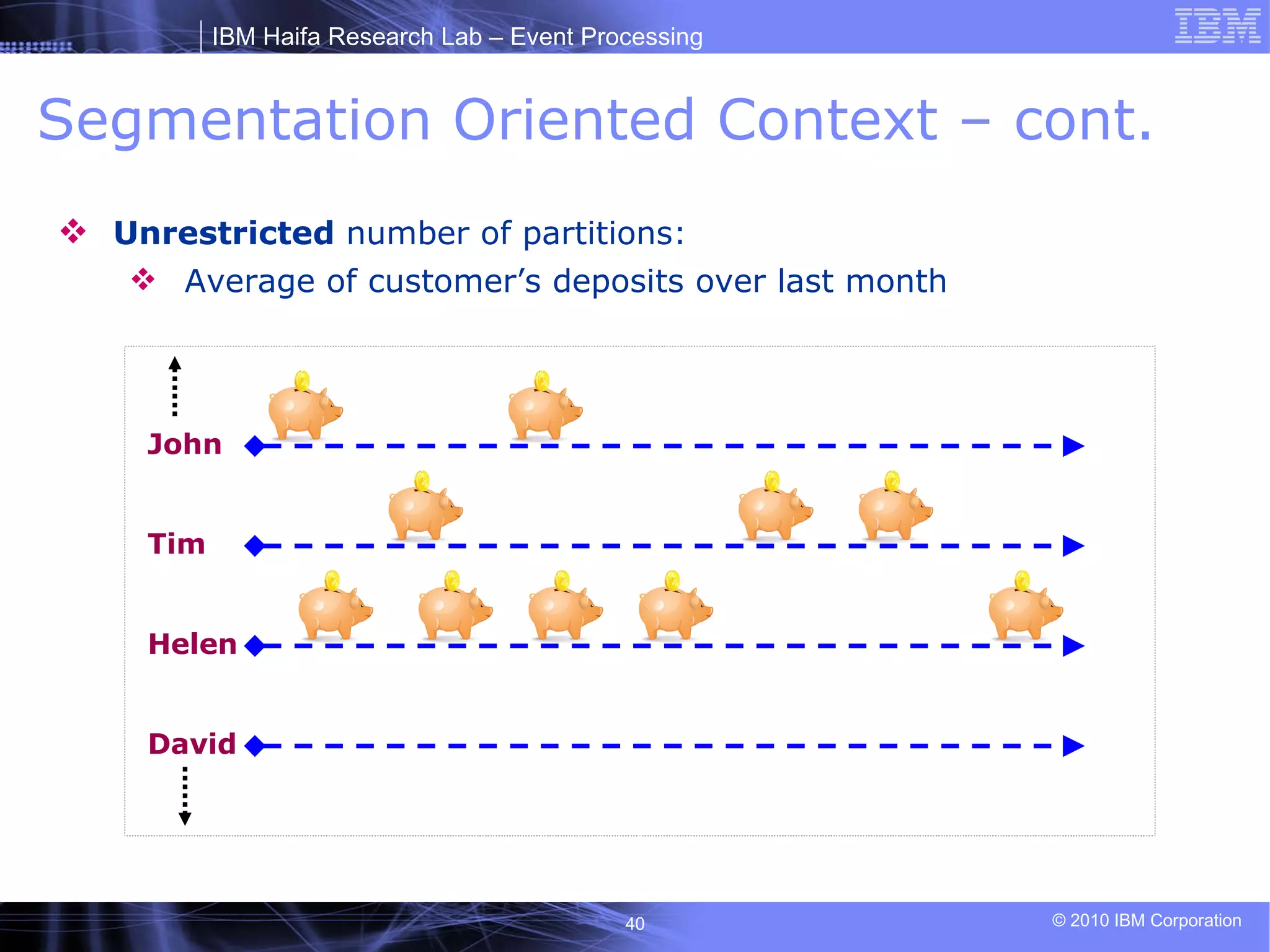 IBM Haifa Research Lab – Event Processing

IBM

Segmentation Oriented Context – cont.

❖ Unrestricted number of partitions:

❖ Average of customer’s deposits over last month

John

Tim

Helen

David

40

© 2010 IBM Corporation